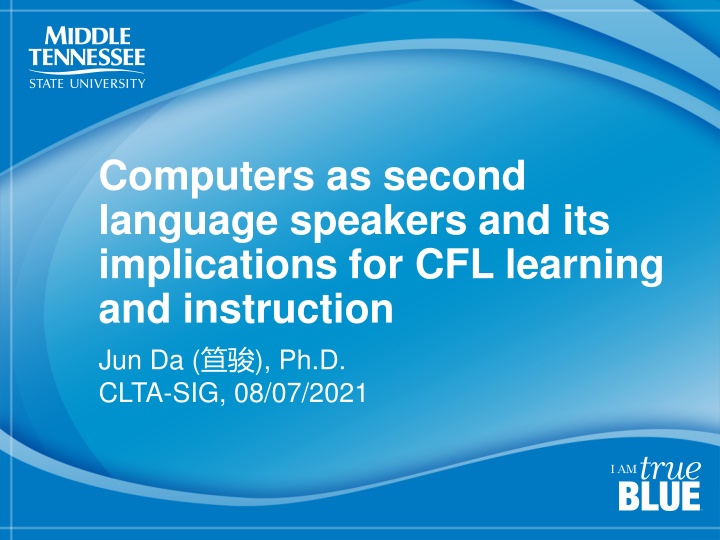 MIDDLE TENNESSEE STATE UNIVERSITY

Computers as second language speakers and its implications for CFL learning and instruction

Jun Da (笪骏), Ph.D.
CLTA-SIG, 08/07/2021

I AM true BLUE